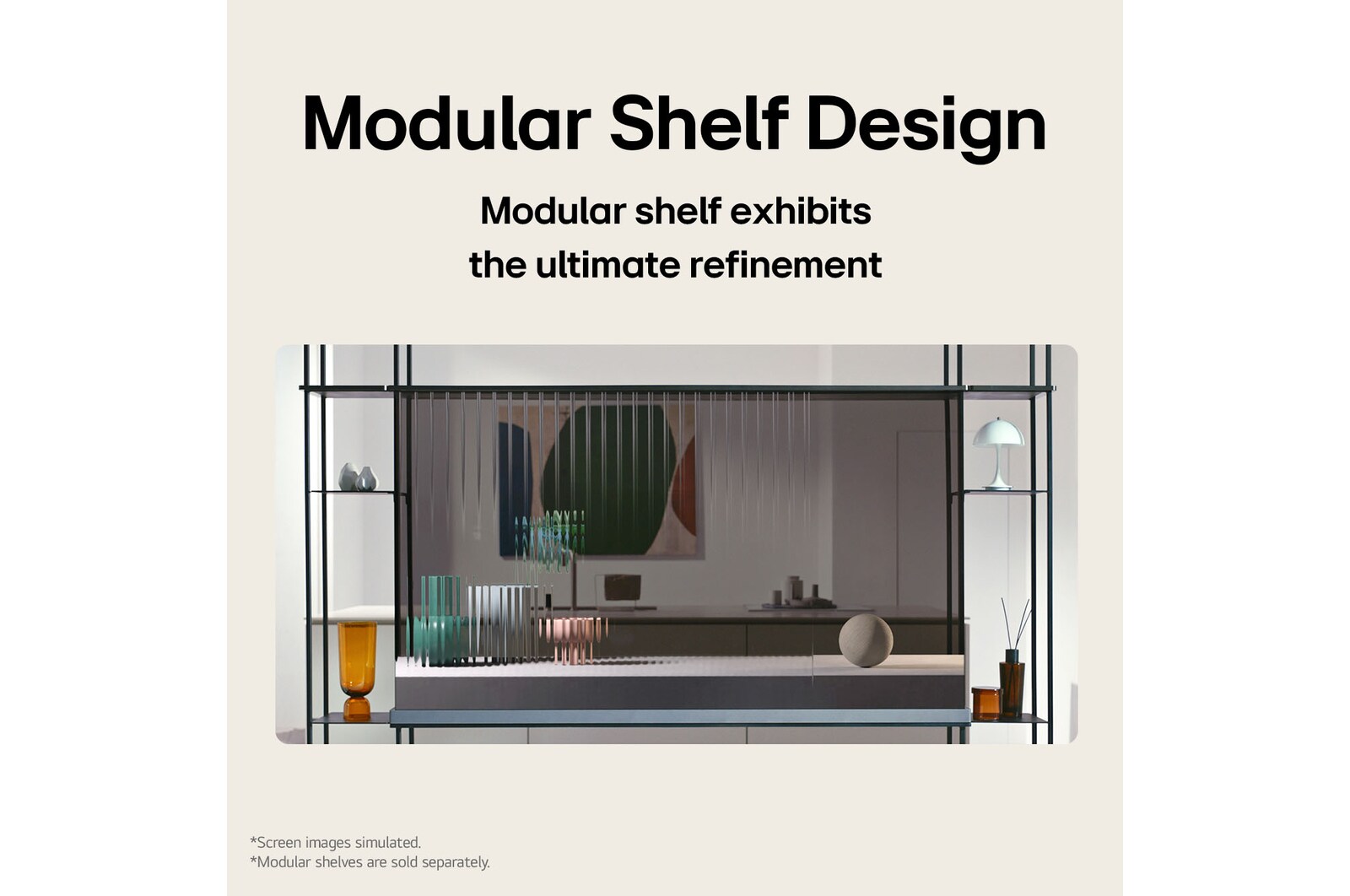 Modular Shelf Design

Modular shelf exhibits the ultimate refinement

*Screen images simulated.
*Modular shelves are sold separately.